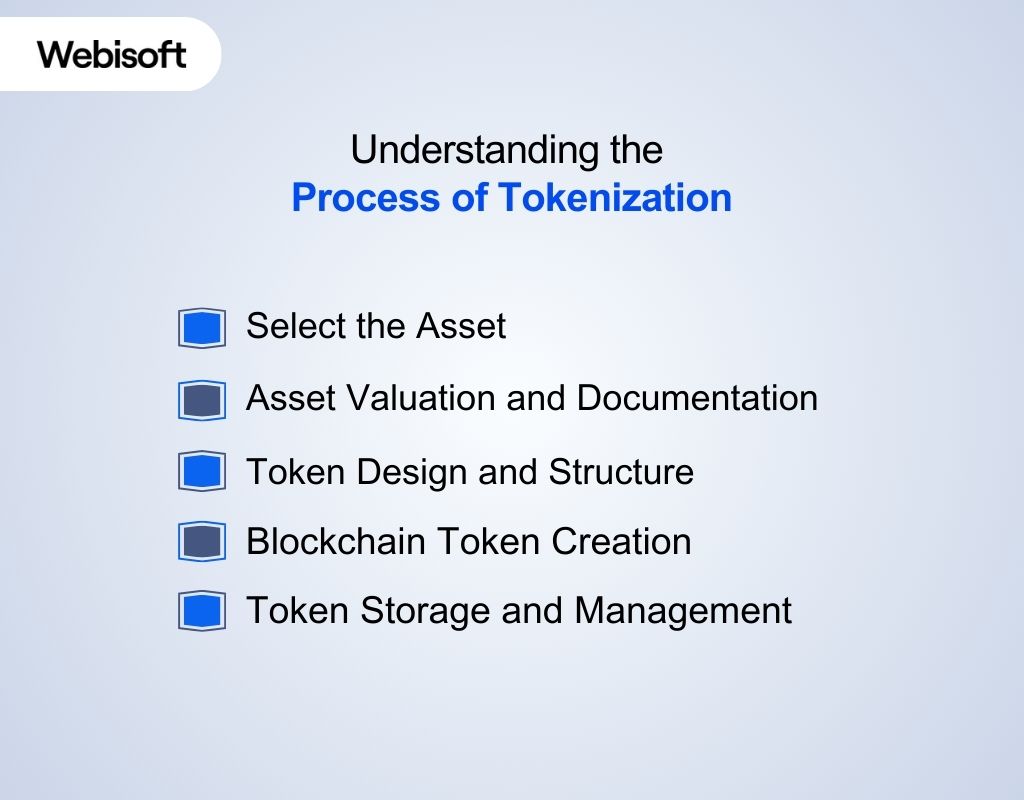 Webisoft

Understanding the
Process of Tokenization

Select the Asset

Asset Valuation and Documentation

Token Design and Structure

Blockchain Token Creation

Token Storage and Management